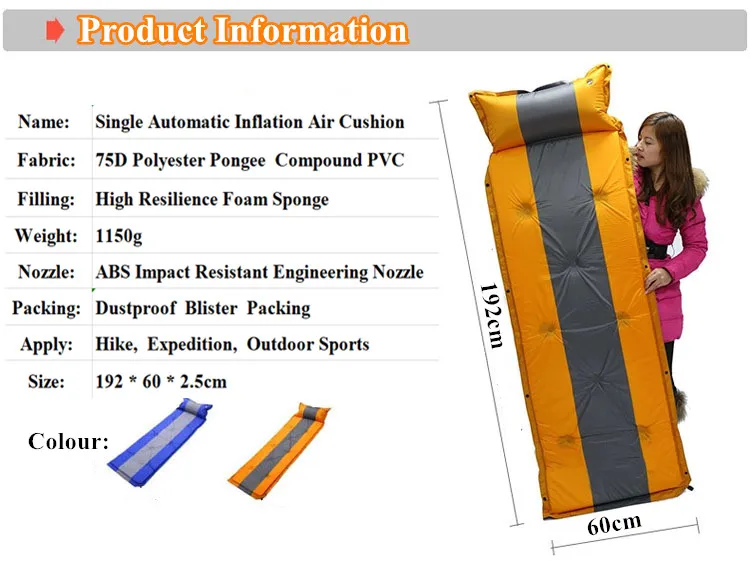 Product Information

| Name: | Single Automatic Inflation Air Cushion |
|---|---|
| Fabric: | 75D Polyester Pongee Compound PVC |
| Filling: | High Resilience Foam Sponge |
| Weight: | 1150g |
| Nozzle: | ABS Impact Resistant Engineering Nozzle |
| Packing: | Dustproof Blister Packing |
| Apply: | Hike, Expedition, Outdoor Sports |
| Size: | 192 * 60 * 2.5cm |

Colour:

192cm

60cm